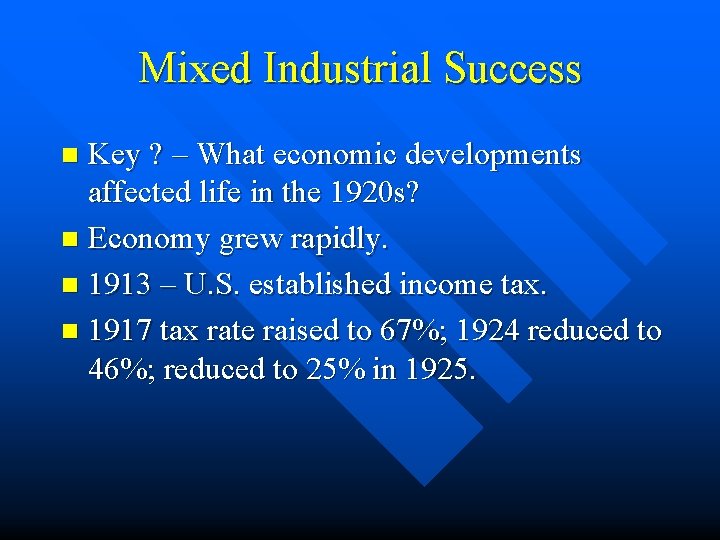 Mixed Industrial Success

- Key ? – What economic developments affected life in the 1920s?
- Economy grew rapidly.
- 1913 – U.S. established income tax.
- 1917 tax rate raised to 67%; 1924 reduced to 46%; reduced to 25% in 1925.